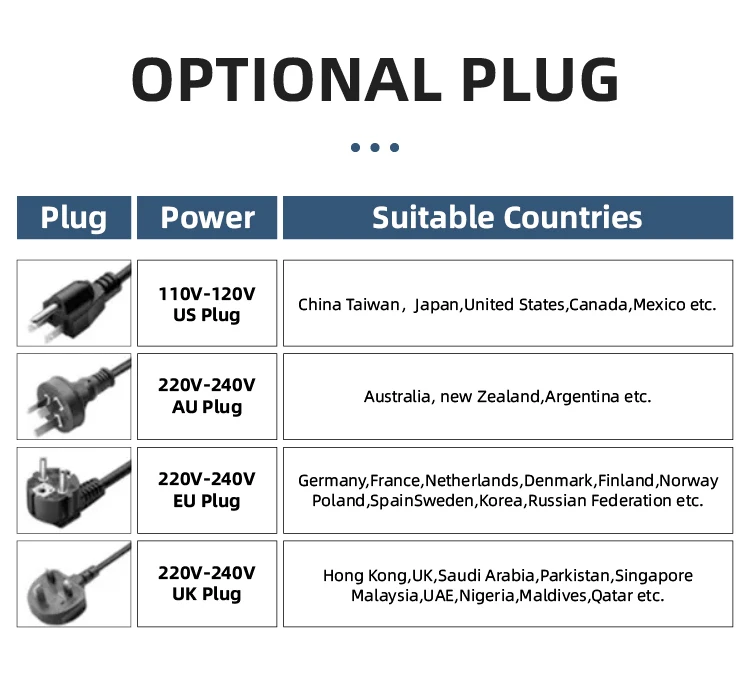 OPTIONAL PLUG

| Plug | Power | Suitable Countries |
|---|---|---|
|  | 110V-120V US Plug | China Taiwan， Japan,United States,Canada,Mexico etc. |
|  | 220V-240V AU Plug | Australia, new Zealand,Argentina etc. |
|  | 220V-240V EU Plug | Germany,France,Netherlands,Denmark,Finland,Norway Poland,SpainSweden,Korea,Russian Federation etc. |
|  | 220V-240V UK Plug | Hong Kong,UK,Saudi Arabia,Parkistan,Singapore Malaysia,UAE,Nigeria,Maldives,Qatar etc. |